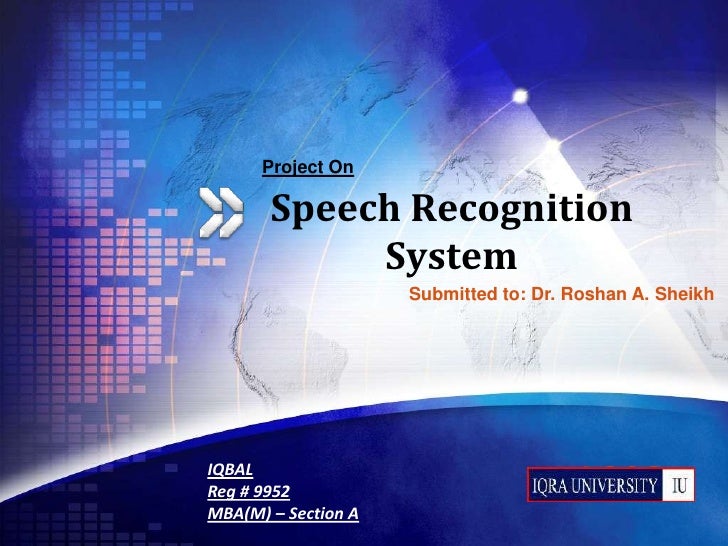 Project On

Speech Recognition System

Submitted to: Dr. Roshan A. Sheikh

IQBAL
Reg # 9952
MBA(M) – Section A

IQRA UNIVERSITY IU